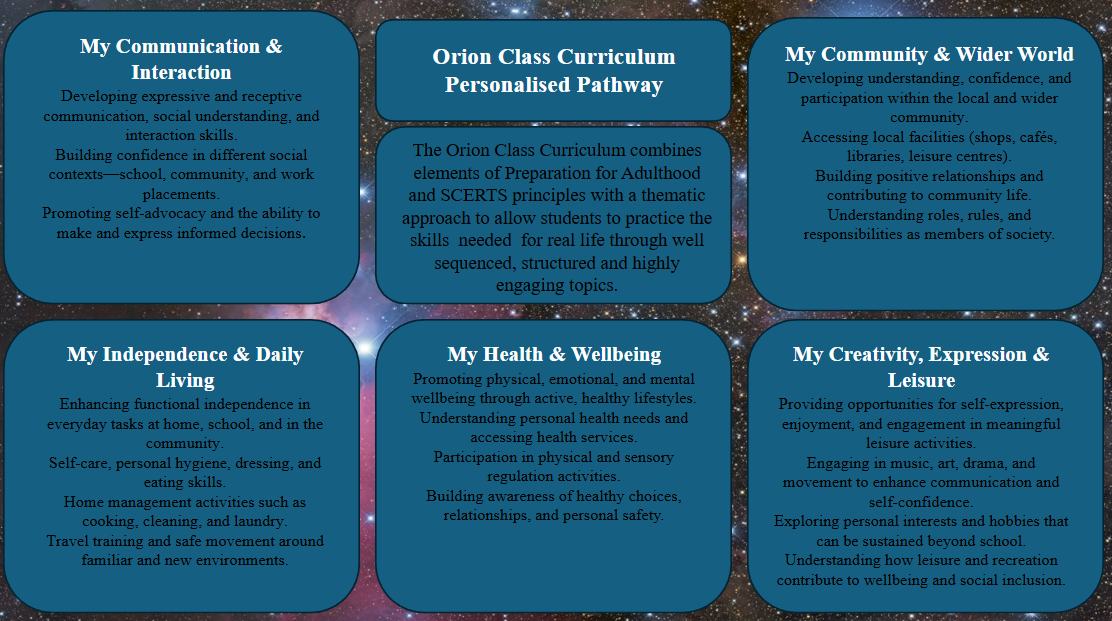 My Communication & Interaction

Developing expressive and receptive communication, social understanding, and interaction skills.
Building confidence in different social contexts—school, community, and work placements.
Promoting self-advocacy and the ability to make and express informed decisions.

Orion Class Curriculum Personalised Pathway

The Orion Class Curriculum combines elements of Preparation for Adulthood and SCERTS principles with a thematic approach to allow students to practice the skills needed for real life through well sequenced, structured and highly engaging topics.

My Community & Wider World

Developing understanding, confidence, and participation within the local and wider community.
Accessing local facilities (shops, cafés, libraries, leisure centres).
Building positive relationships and contributing to community life.
Understanding roles, rules, and responsibilities as members of society.

My Independence & Daily Living

Enhancing functional independence in everyday tasks at home, school, and in the community.
Self-care, personal hygiene, dressing, and eating skills.
Home management activities such as cooking, cleaning, and laundry.
Travel training and safe movement around familiar and new environments.

My Health & Wellbeing

Promoting physical, emotional, and mental wellbeing through active, healthy lifestyles.
Understanding personal health needs and accessing health services.
Participation in physical and sensory regulation activities.
Building awareness of healthy choices, relationships, and personal safety.

My Creativity, Expression & Leisure

Providing opportunities for self-expression, enjoyment, and engagement in meaningful leisure activities.
Engaging in music, art, drama, and movement to enhance communication and self-confidence.
Exploring personal interests and hobbies that can be sustained beyond school.
Understanding how leisure and recreation contribute to wellbeing and social inclusion.